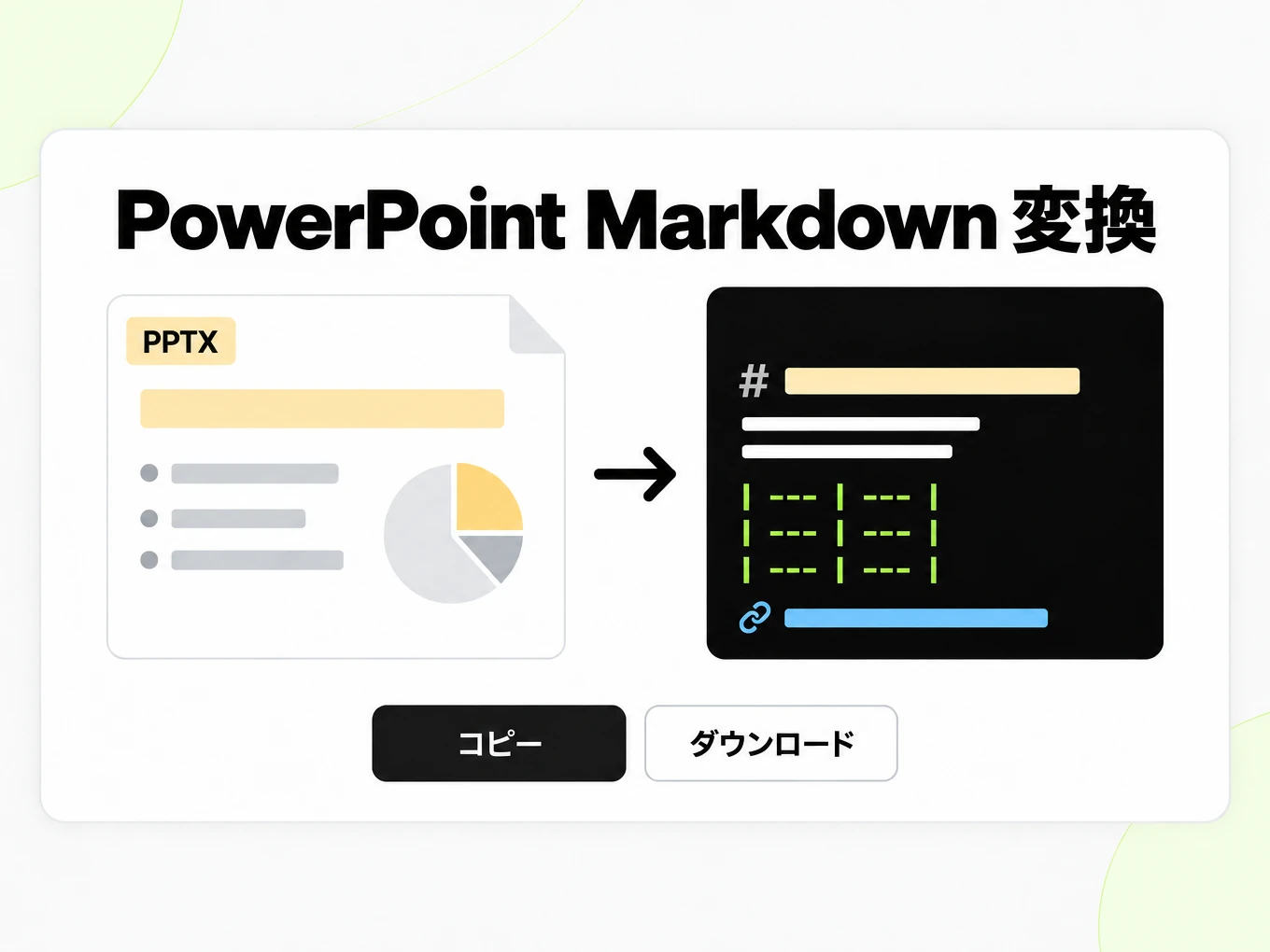 PowerPoint Markdown 変換

PPTX

#

| --- | --- |
| --- | --- |
| --- | --- |

コピー

ダウンロード